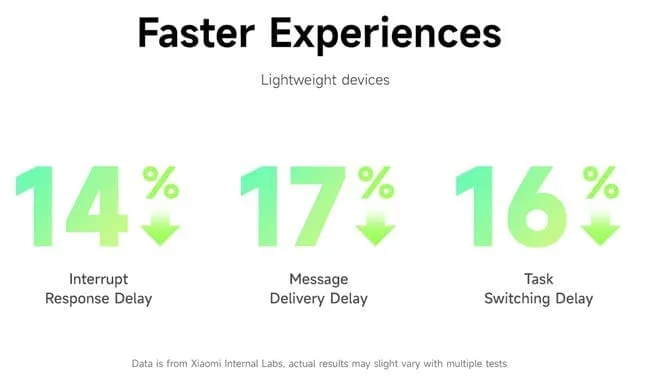 Faster Experiences

Lightweight devices

14%

Interrupt Response Delay

17%

Message Delivery Delay

16%

Task Switching Delay

Data is from Xiaomi Internal Labs, actual results may slight vary with multiple tests